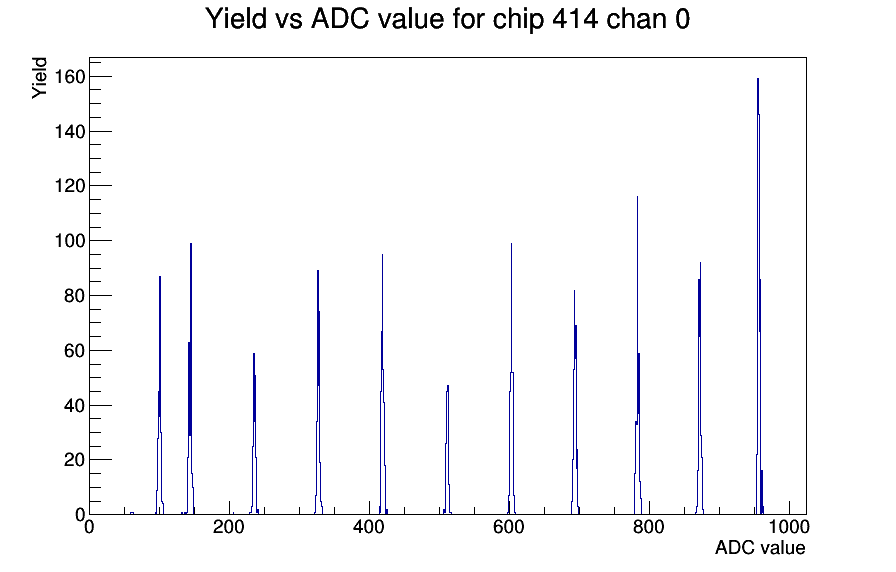 Yield vs ADC value for chip 414 chan 0

Yield

160
140
120
100
80
60
40
20
0

0
200
400
600
800
1000

ADC value